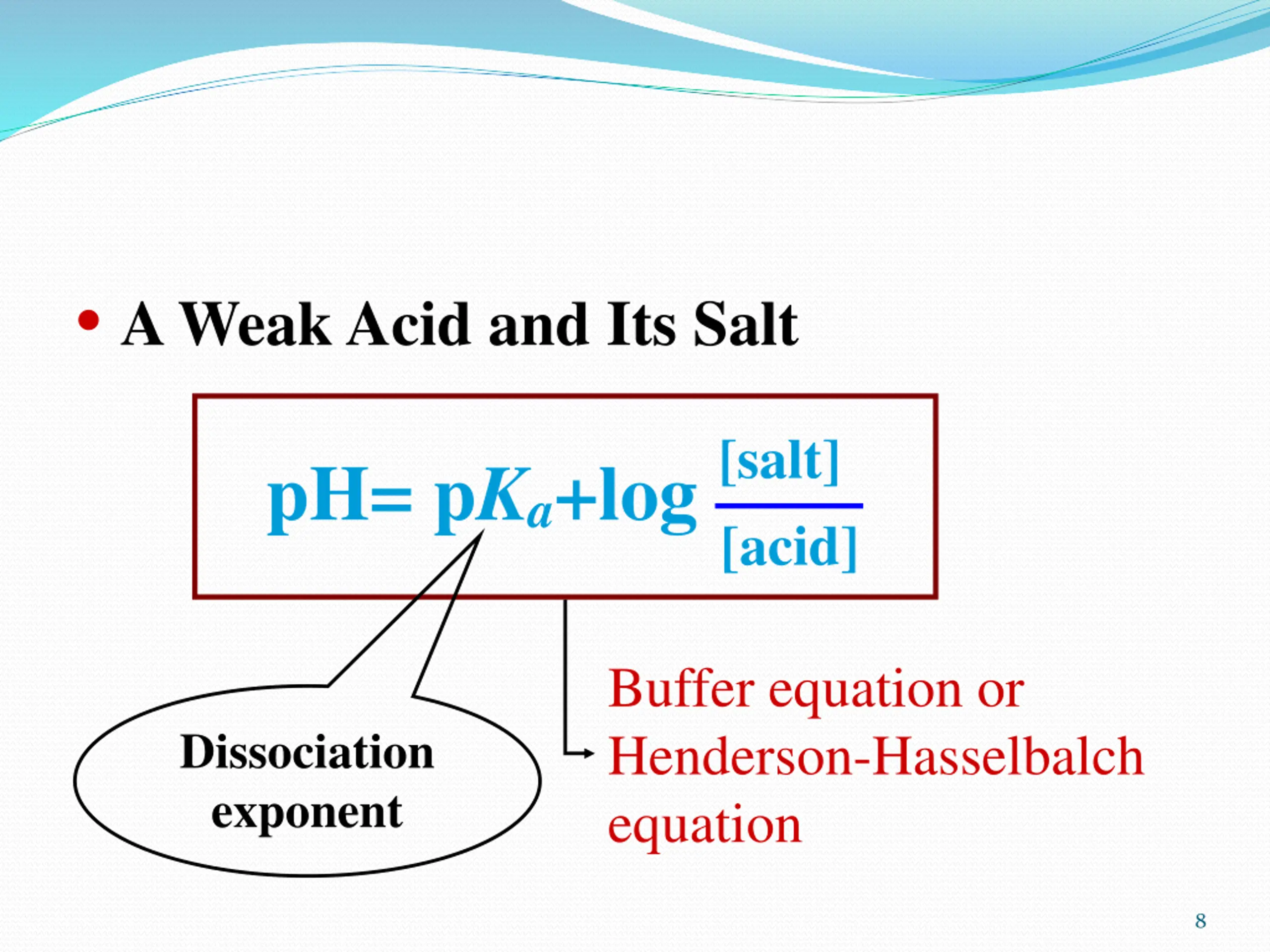 • A Weak Acid and Its Salt

$pH = pK_a + \log \frac{[salt]}{[acid]}$

Dissociation exponent

Buffer equation or Henderson-Hasselbalch equation

8